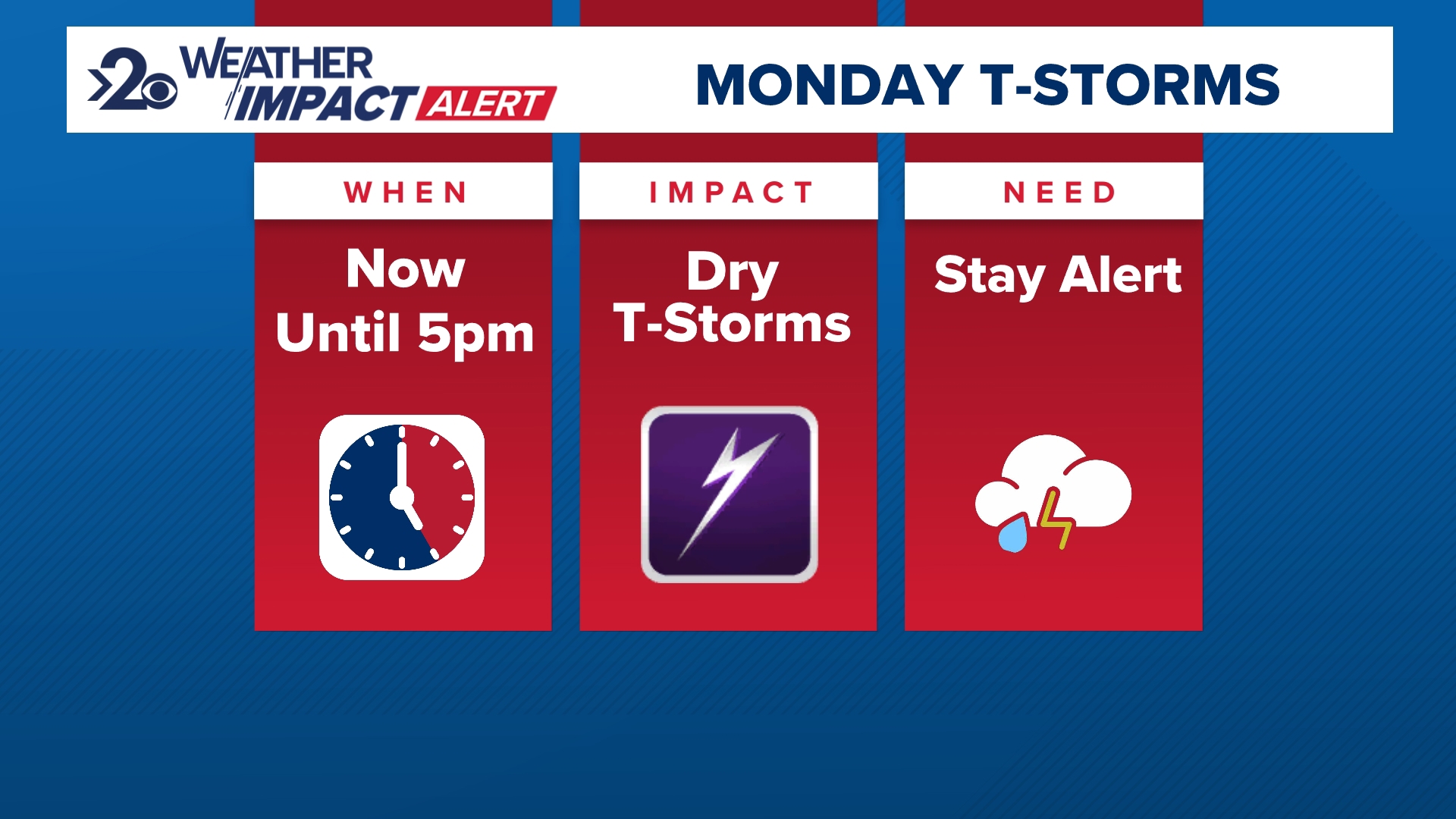 2 WEATHER IMPACT ALERT

MONDAY T-STORMS

WHEN

Now Until 5pm

IMPACT

Dry T-Storms

NEED

Stay Alert